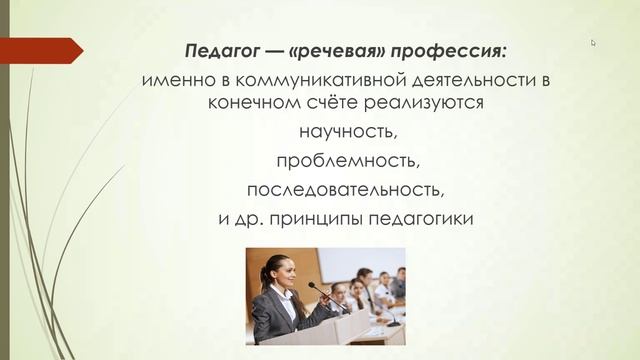 Педагог — «речевая» профессия:

именно в коммуникативной деятельности в конечном счёте реализуются

научность,

проблемность,

последовательность,

и др. принципы педагогики